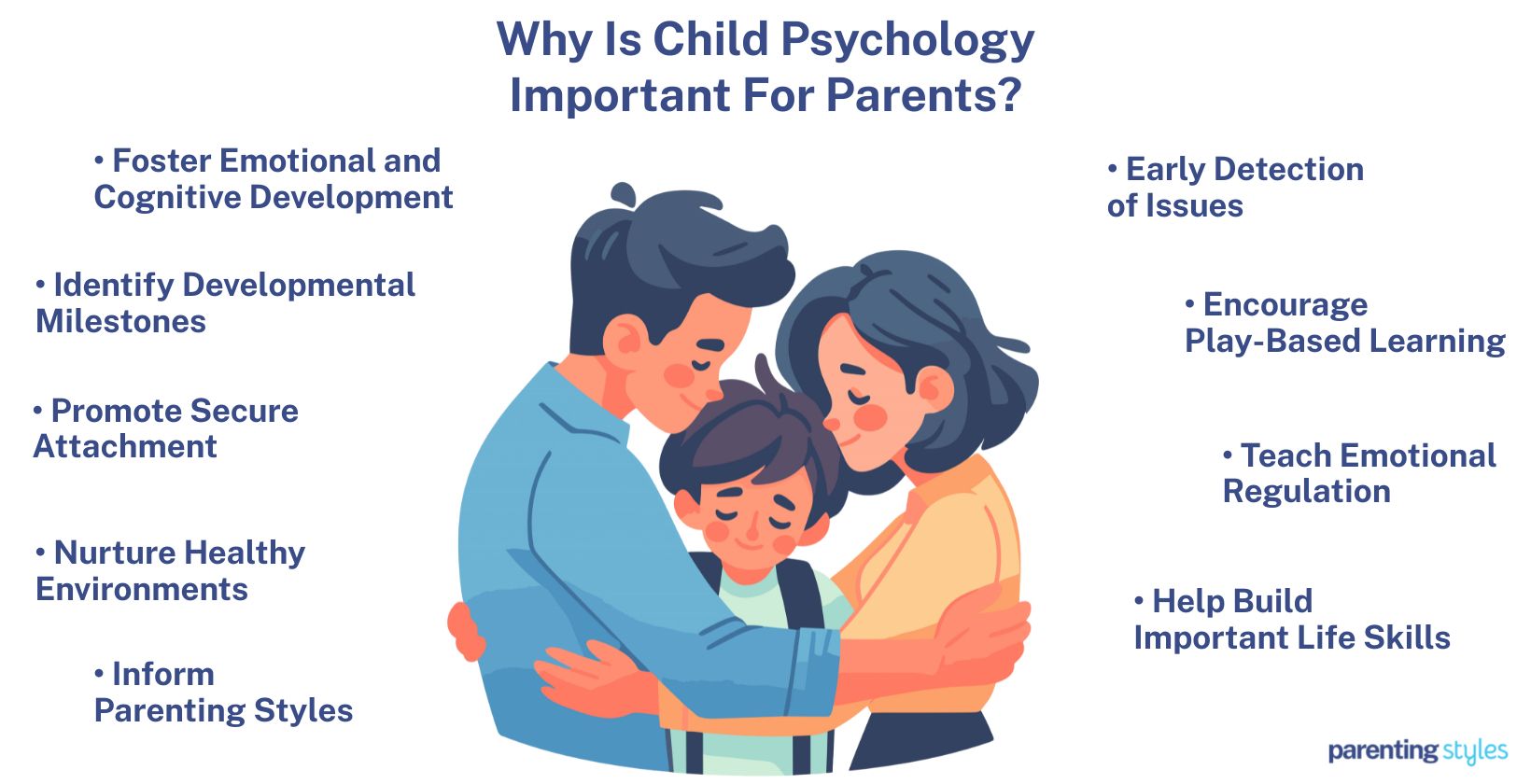 Why Is Child Psychology Important For Parents?

• Foster Emotional and Cognitive Development

• Identify Developmental Milestones

• Promote Secure Attachment

• Nurture Healthy Environments

• Inform Parenting Styles

• Early Detection of Issues

• Encourage Play-Based Learning

• Teach Emotional Regulation

• Help Build Important Life Skills

parenting styles